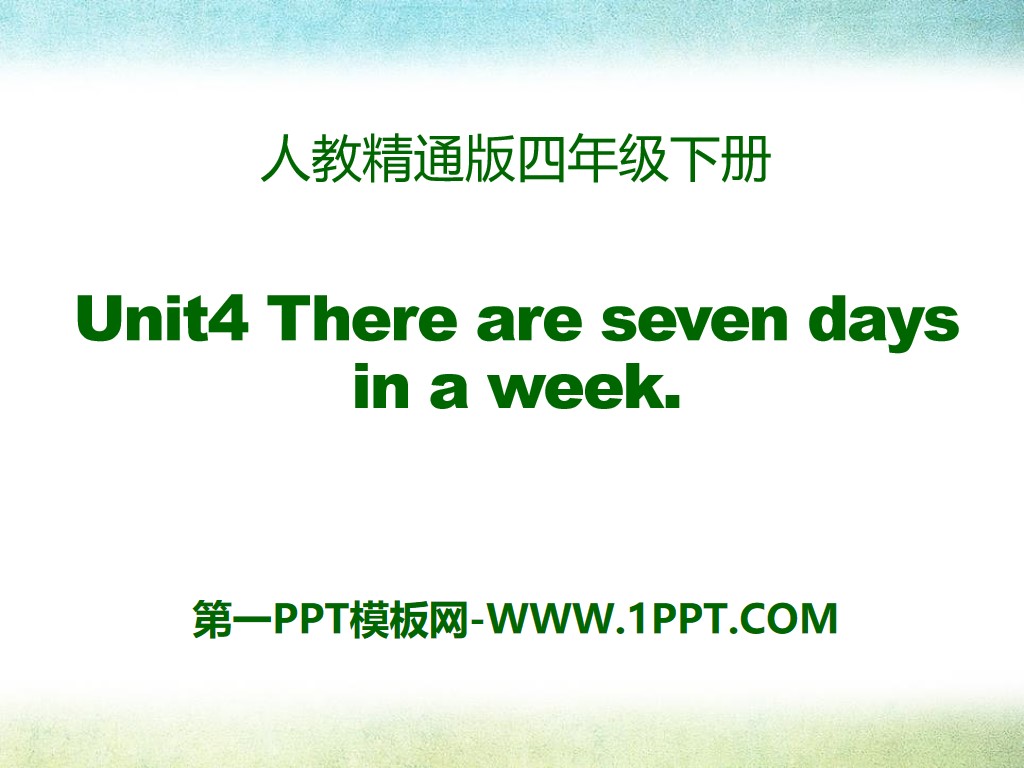 人教精通版四年级下册

Unit4 There are seven days in a week.

第一PPT模板网-WWW.1PPT.COM